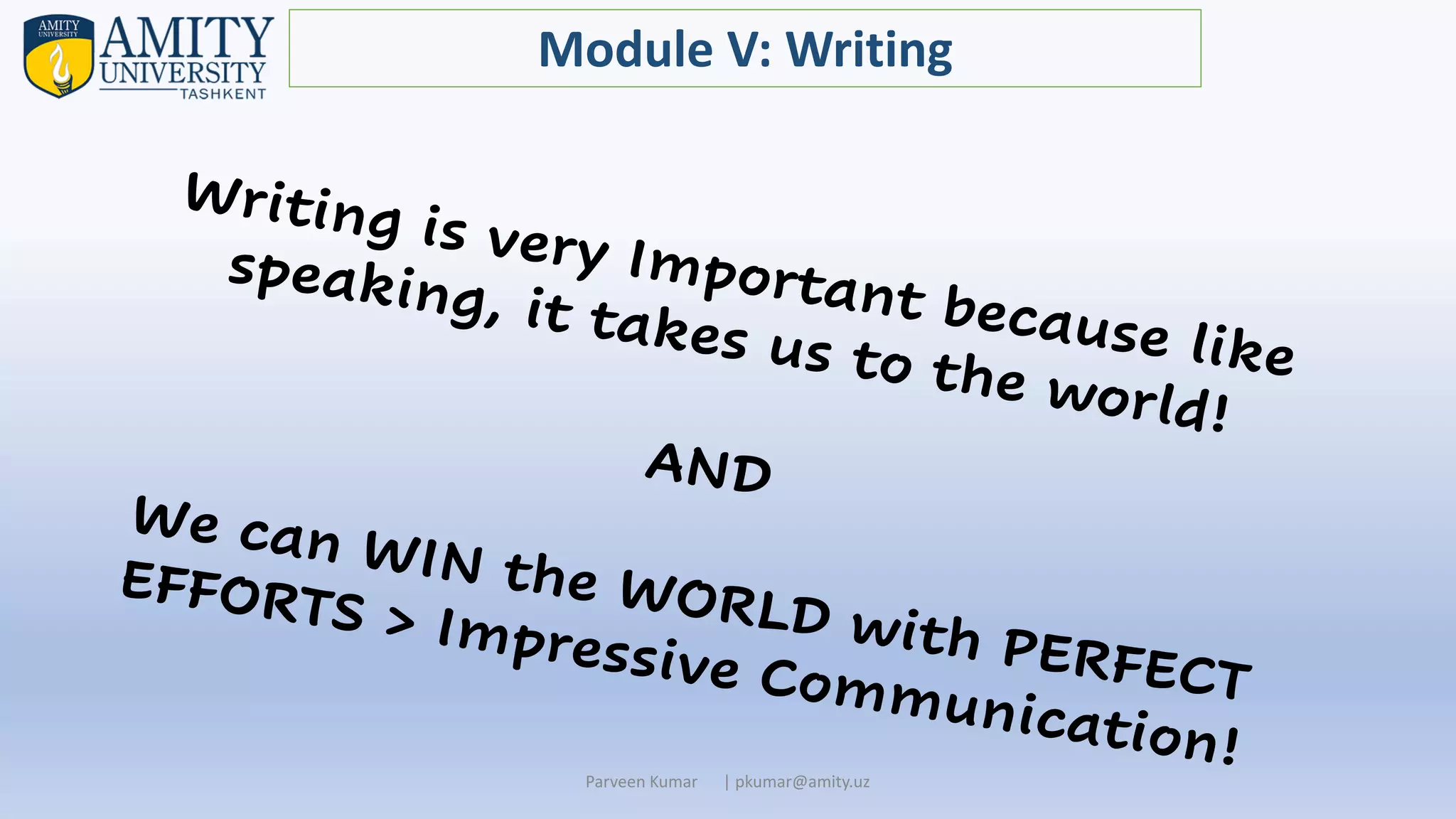 AMITY UNIVERSITY

AMITY UNIVERSITY TASHKENT

Module V: Writing

Writing is very Important because like speaking, it takes us to the world!

AND

We can WIN the WORLD with PERFECT EFFORTS > Impressive Communication!

Parveen Kumar | pkumar@amity.uz